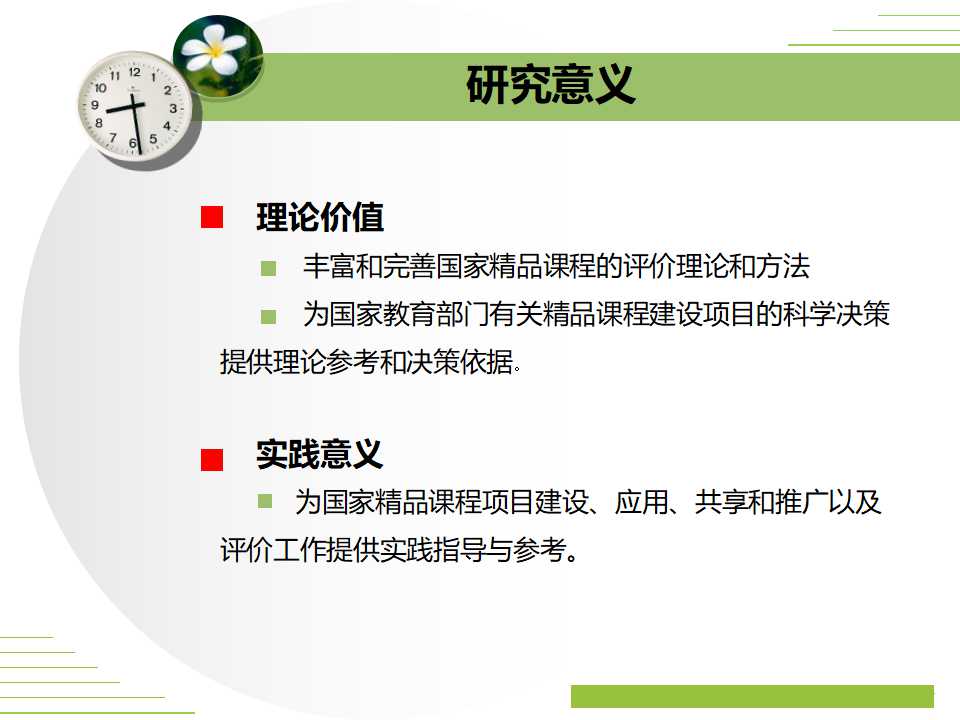 研究意义

理论价值

丰富和完善国家精品课程的评价理论和方法

为国家教育部门有关精品课程建设项目的科学决策提供理论参考和决策依据.

实践意义

为国家精品课程项目建设、应用、共享和推广以及评价工作提供实践指导与参考。